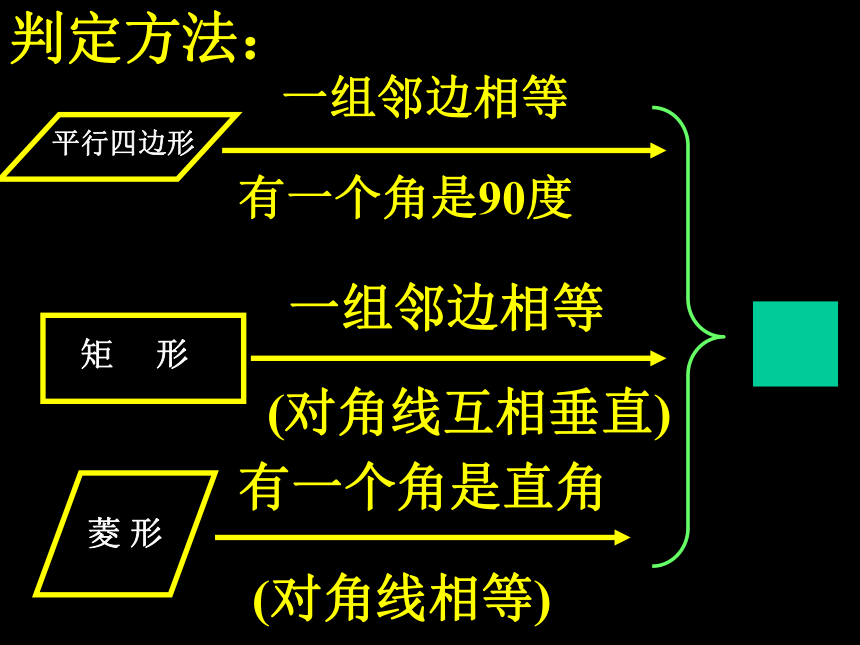 判定方法：

平行四边形

一组邻边相等

有一个角是90度

矩　形

一组邻边相等

(对角线互相垂直)

菱 形

有一个角是直角

(对角线相等)